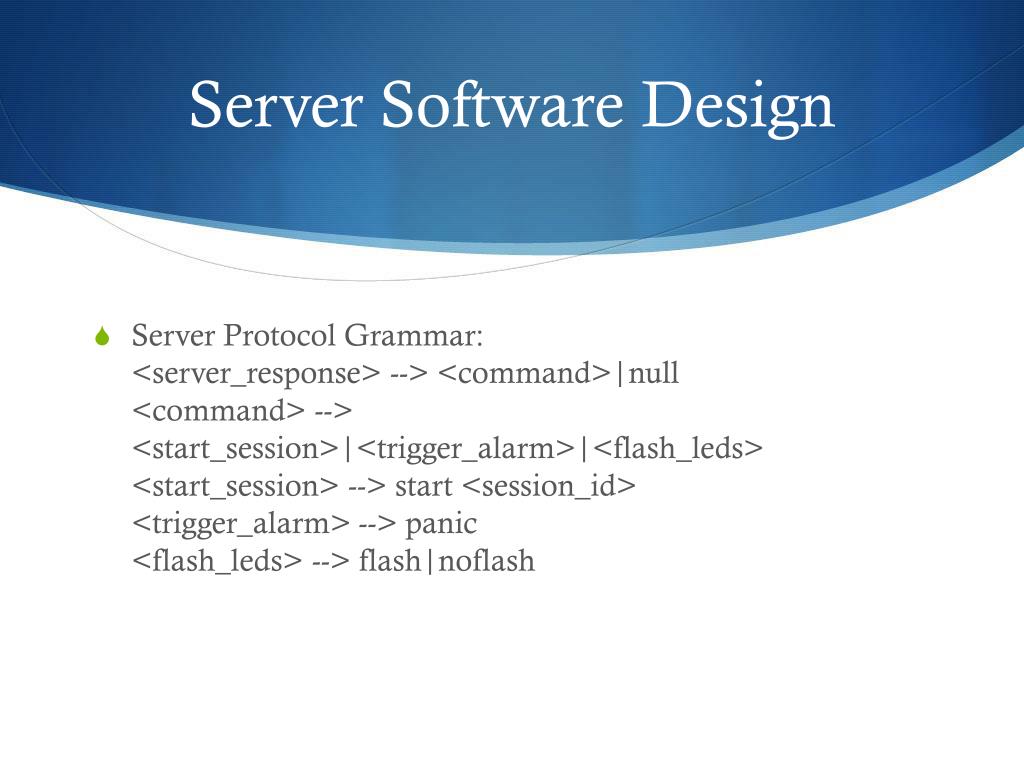 Server Software Design

Server Protocol Grammar:
<server_response> --> <command>|null
<command> -->
<start_session>|<trigger_alarm>|<flash_leds>
<start_session> --> start <session_id>
<trigger_alarm> --> panic
<flash_leds> --> flash|noflash